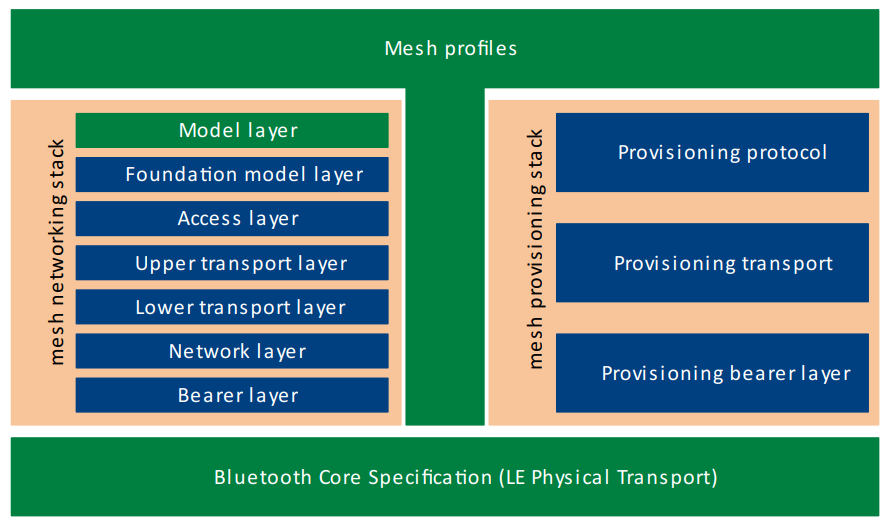 Mesh profiles

mesh networking stack

Model layer

Foundation model layer

Access layer

Upper transport layer

Lower transport layer

Network layer

Bearer layer

mesh provisioning stack

Provisioning protocol

Provisioning transport

Provisioning bearer layer

Bluetooth Core Specification (LE Physical Transport)